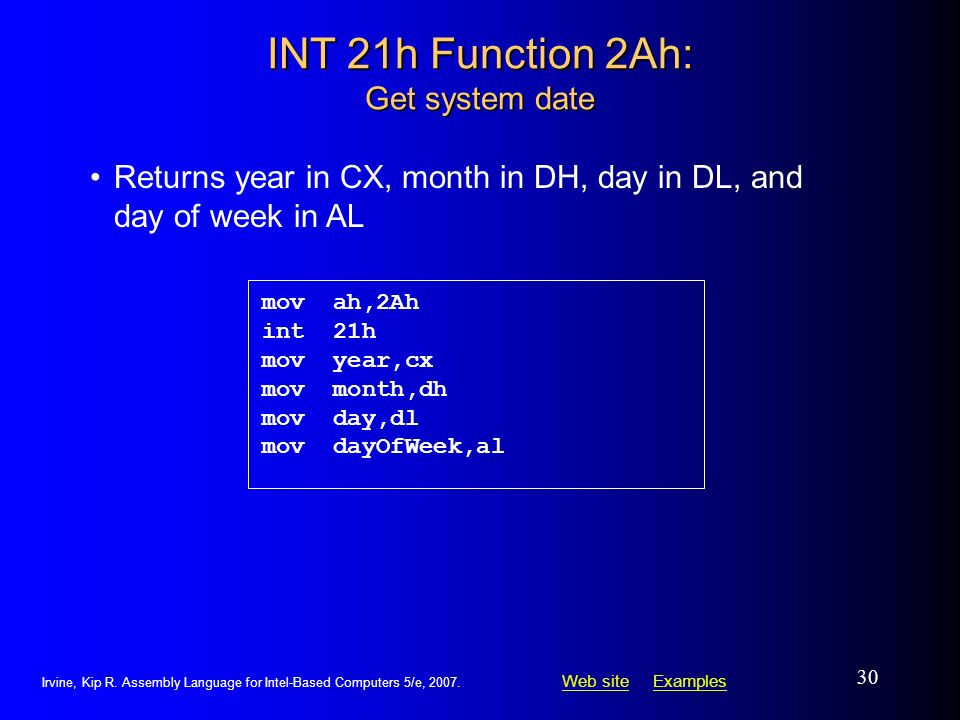 INT 21h Function 2Ah:
Get system date

• Returns year in CX, month in DH, day in DL, and day of week in AL

mov ah,2Ah
int 21h
mov year,cx
mov month,dh
mov day,dl
mov dayOfWeek,al

Irvine, Kip R. Assembly Language for Intel-Based Computers 5/e, 2007.

Web site Examples

30